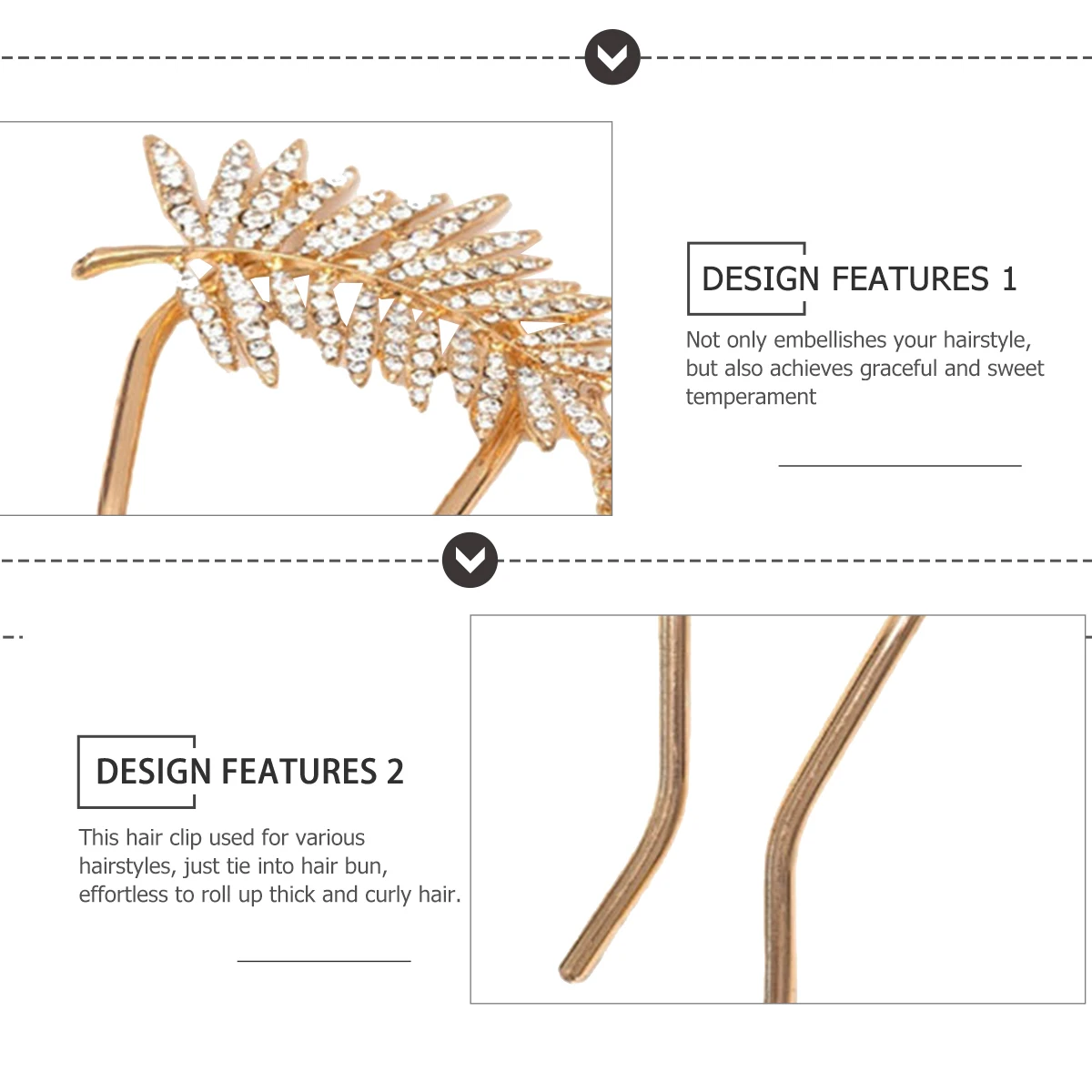 DESIGN FEATURES 1

Not only embellishes your hairstyle, but also achieves graceful and sweet temperament

DESIGN FEATURES 2

This hair clip used for various hairstyles, just tie into hair bun, effortless to roll up thick and curly hair.